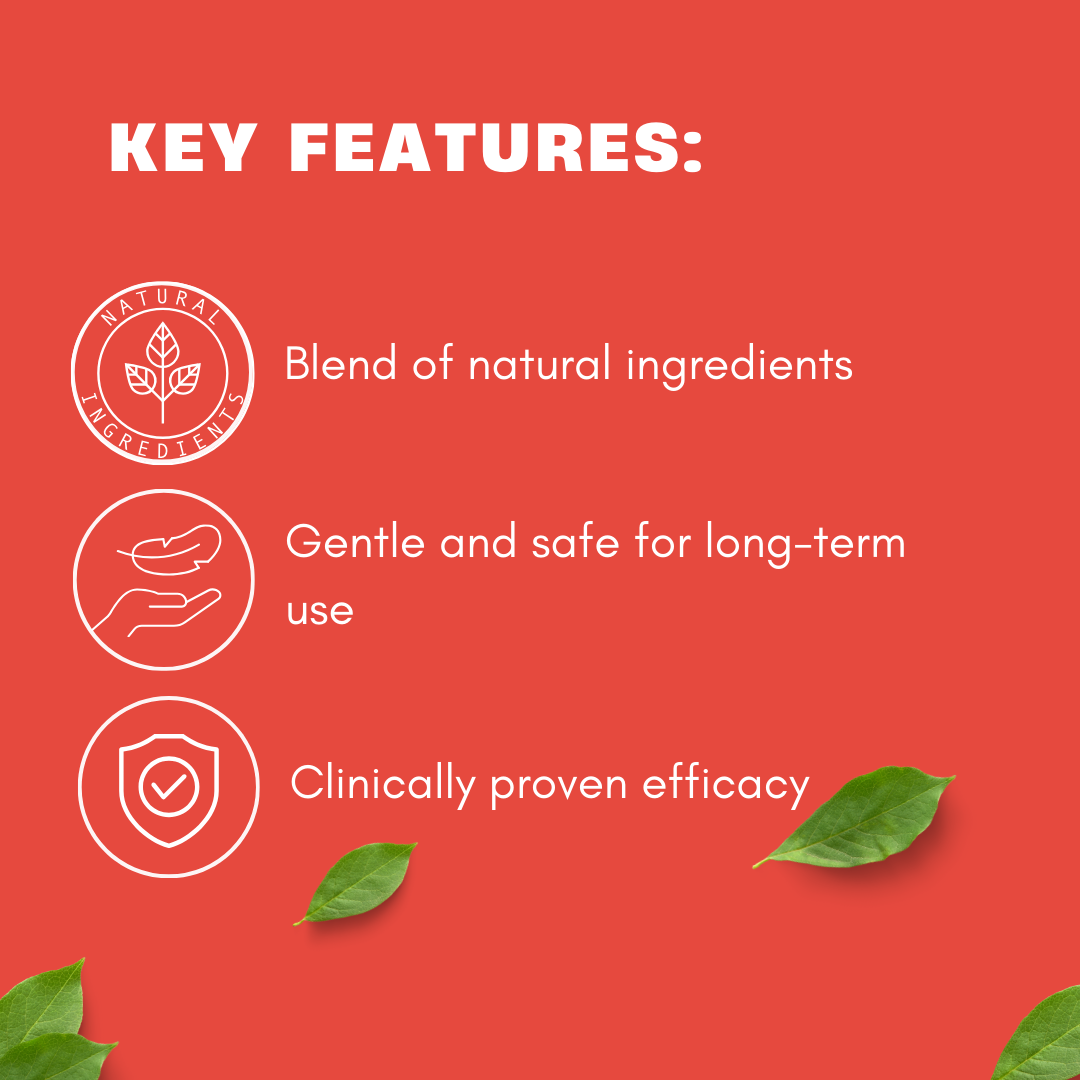 KEY FEATURES:

NATURAL INGREDIENTS

Blend of natural ingredients

Gentle and safe for long-term use

Clinically proven efficacy